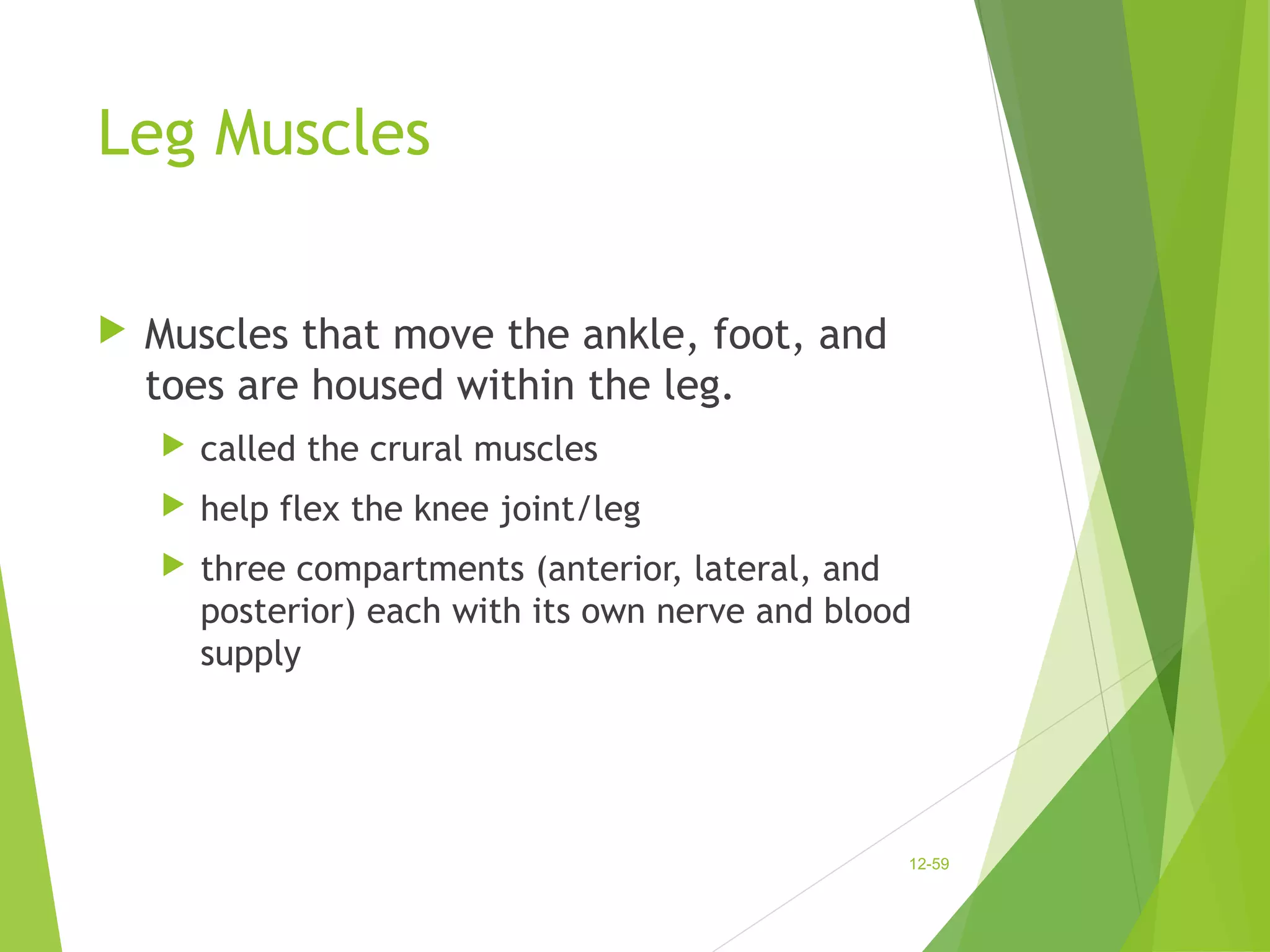 Leg Muscles

Muscles that move the ankle, foot, and toes are housed within the leg.

called the crural muscles

help flex the knee joint/leg

three compartments (anterior, lateral, and posterior) each with its own nerve and blood supply

12-59